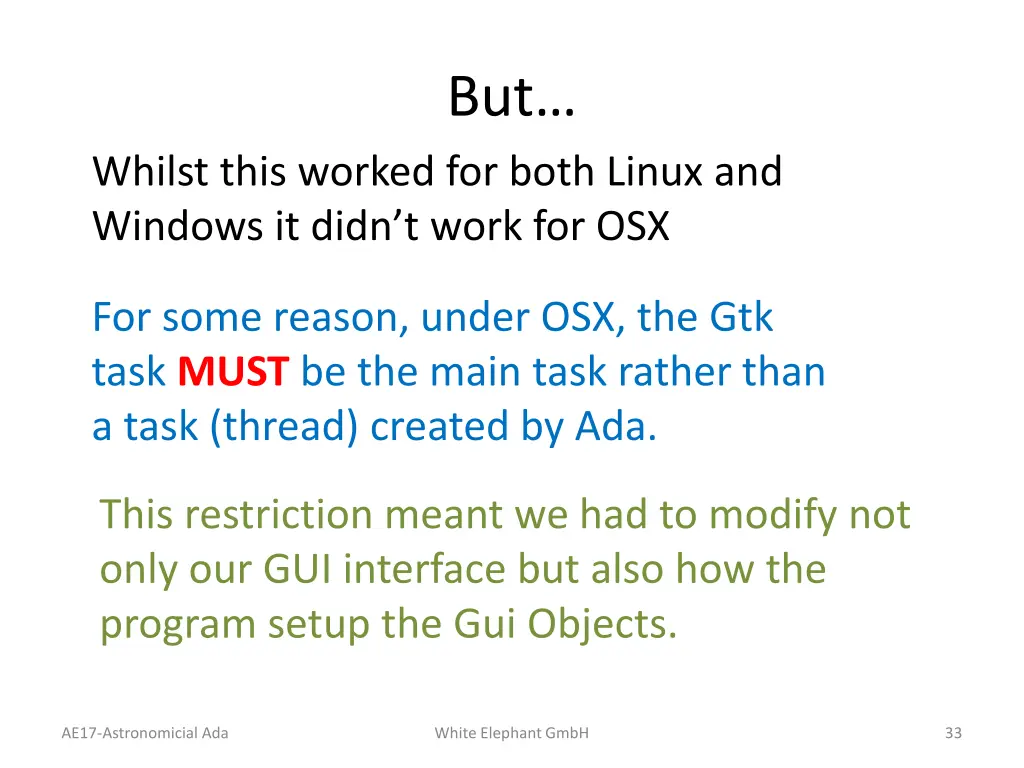 But…

Whilst this worked for both Linux and Windows it didn’t work for OSX

For some reason, under OSX, the Gtk task MUST be the main task rather than a task (thread) created by Ada.

This restriction meant we had to modify not only our GUI interface but also how the program setup the Gui Objects.

AE17-Astronomicial Ada

White Elephant GmbH

33